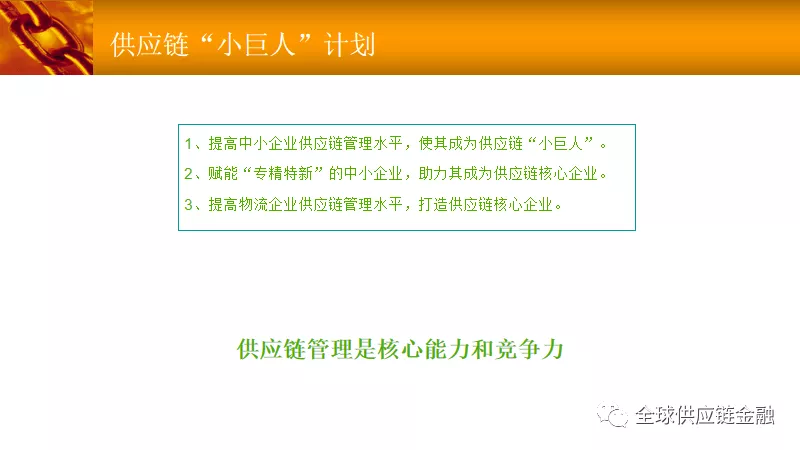 供应链“小巨人”计划

1、提高中小企业供应链管理水平，使其成为供应链“小巨人”。

2、赋能“专精特新”的中小企业，助力其成为供应链核心企业。

3、提高物流企业供应链管理水平，打造供应链核心企业。

供应链管理是核心能力和竞争力

全球供应链金融